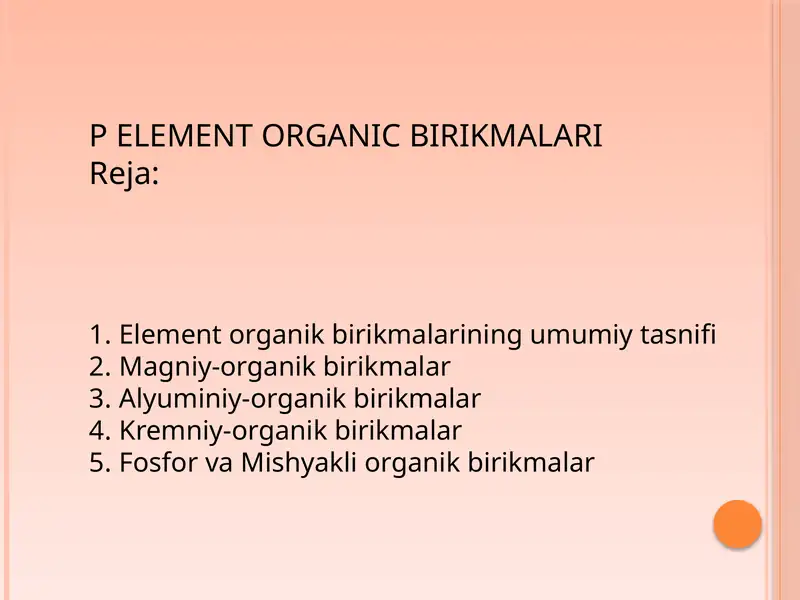 P ELEMENT ORGANIC BIRIKMALARI
Reja:

1. Element organik birikmalarining umumiy tasnifi
2. Magniy-organik birikmalar
3. Alyuminiy-organik birikmalar
4. Kremniy-organik birikmalar
5. Fosfor va Mishyakli organik birikmalar